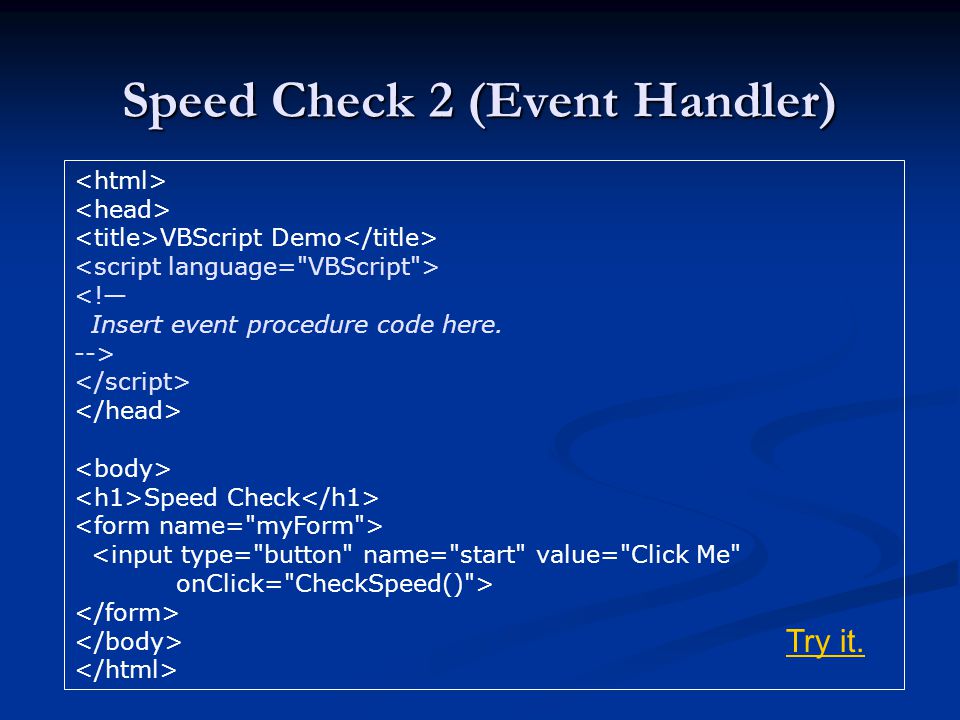 Speed Check 2 (Event Handler)

<html>
<head>
<title>VBScript Demo</title>
<script language="VBScript">
<!—
Insert event procedure code here.
-->
</script>
</head>

<body>
<h1>Speed Check</h1>
<form name="myForm">
<input type="button" name="start" value="Click Me"
onClick="CheckSpeed()">
</form>
</body>
</html>

Try it.